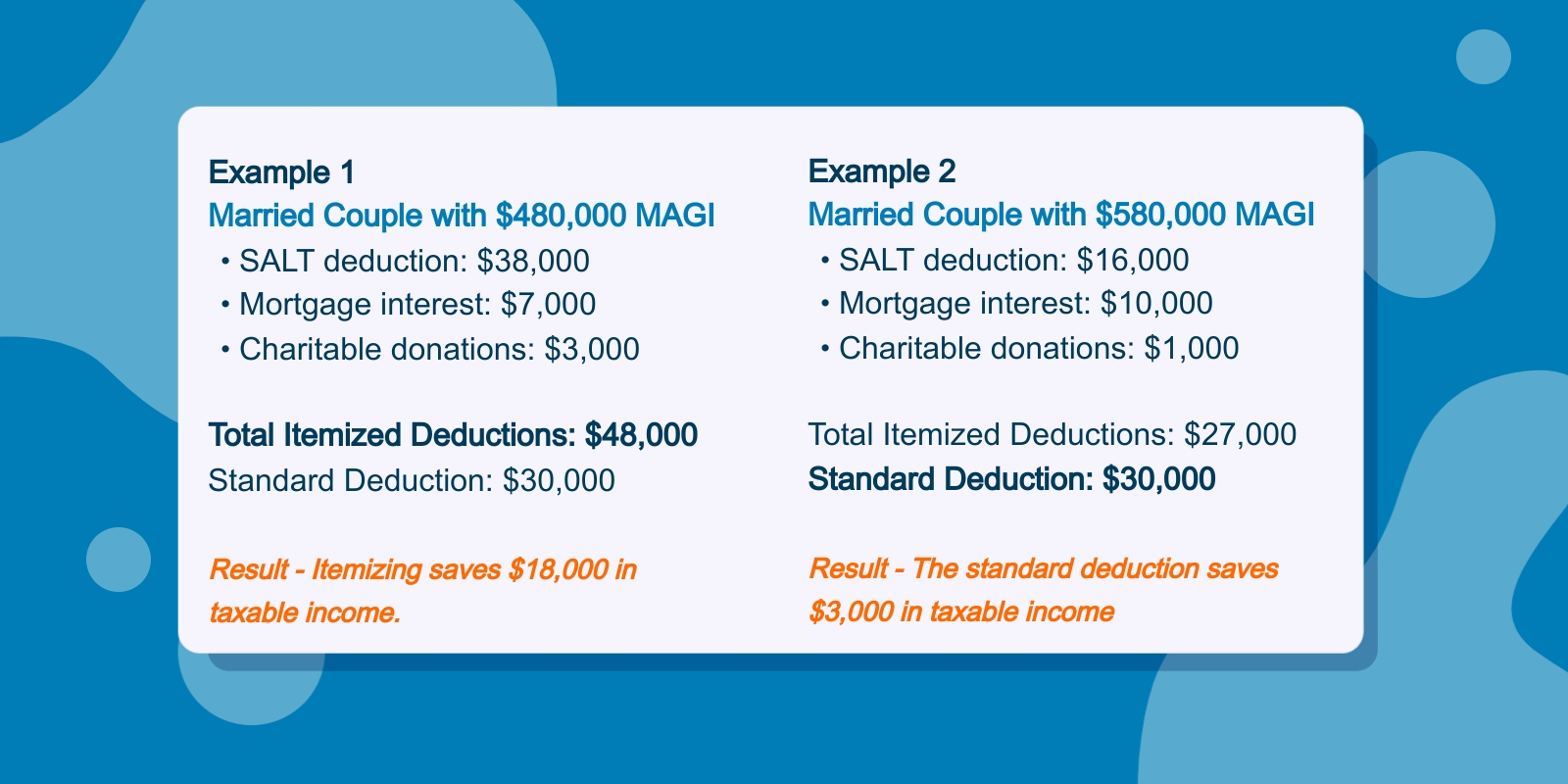 Example 1
Married Couple with \$480,000 MAGI
• SALT deduction: \$38,000
• Mortgage interest: \$7,000
• Charitable donations: \$3,000

Total Itemized Deductions: \$48,000
Standard Deduction: \$30,000

Result - Itemizing saves \$18,000 in taxable income.

Example 2
Married Couple with \$580,000 MAGI
• SALT deduction: \$16,000
• Mortgage interest: \$10,000
• Charitable donations: \$1,000

Total Itemized Deductions: \$27,000
Standard Deduction: \$30,000

Result - The standard deduction saves \$3,000 in taxable income